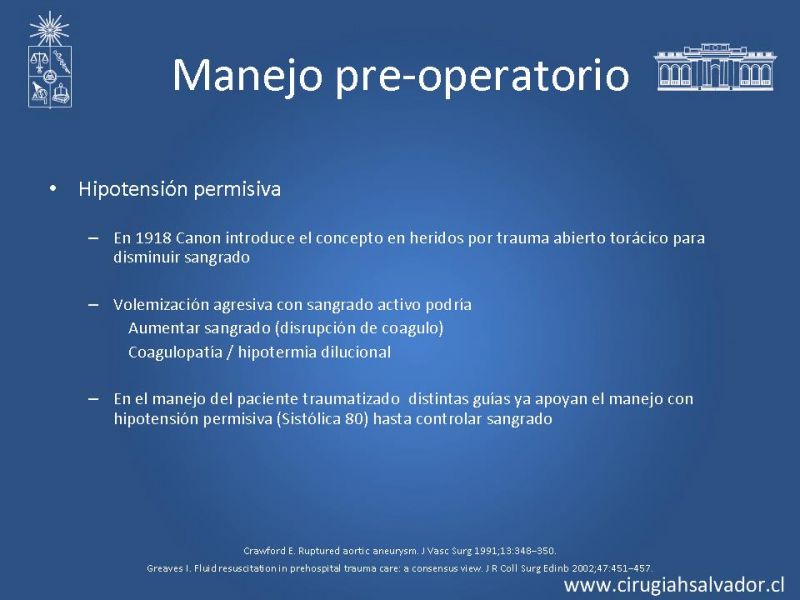 Manejo pre-operatorio

• Hipotensión permisiva

– En 1918 Canon introduce el concepto en heridos por trauma abierto torácico para disminuir sangrado

– Volemización agresiva con sangrado activo podría
Aumentar sangrado (disrupción de coagulo)
Coagulopatía / hipotermia dilucional

– En el manejo del paciente traumatizado distintas guías ya apoyan el manejo con hipotensión permisiva (Sistólica 80) hasta controlar sangrado

Crawford E. Ruptured aortic aneurysm. J Vasc Surg 1991;13:348–350.
Greaves I. Fluid resuscitation in prehospital trauma care: a consensus view. J R Coll Surg Edinb 2002;47:451–457.

www.cirugiahsalvador.cl